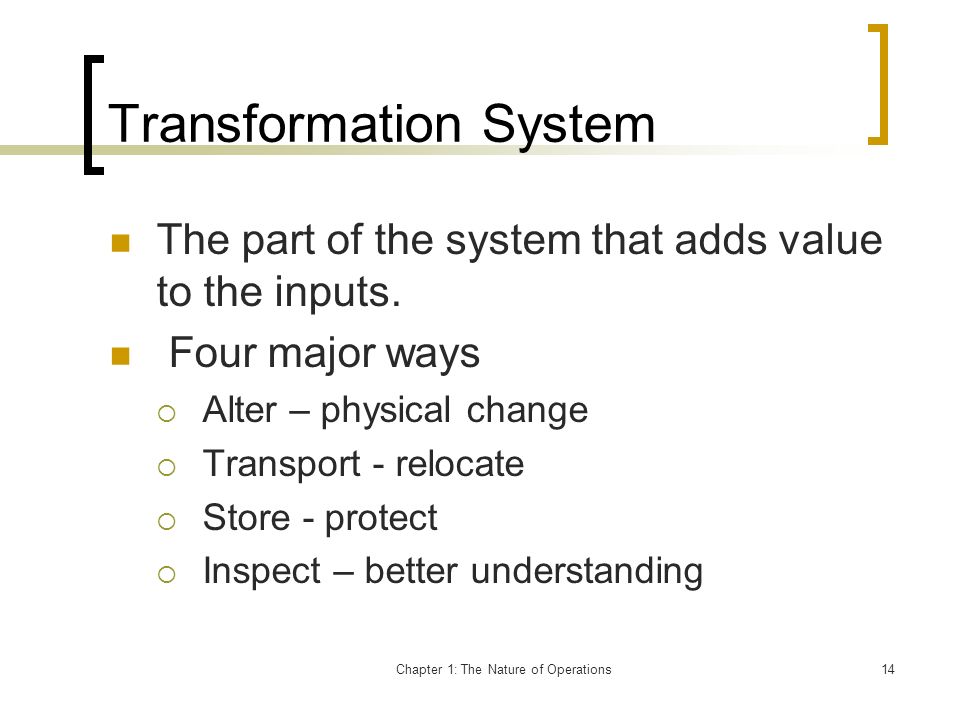 Transformation System

The part of the system that adds value to the inputs.

Four major ways

Alter – physical change

Transport - relocate

Store - protect

Inspect – better understanding

Chapter 1: The Nature of Operations

14